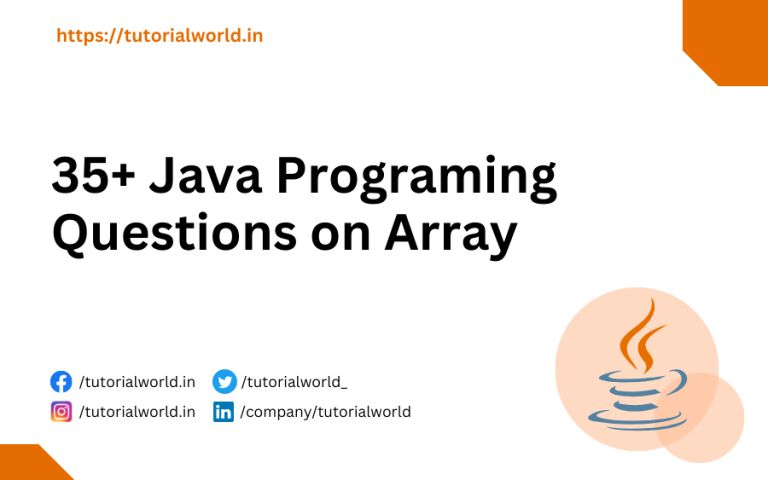 https://tutorialworld.in

35+ Java Programing Questions on Array

/tutorialworld.in /tutorialworld_
/tutorialworld.in /company/tutorialworld